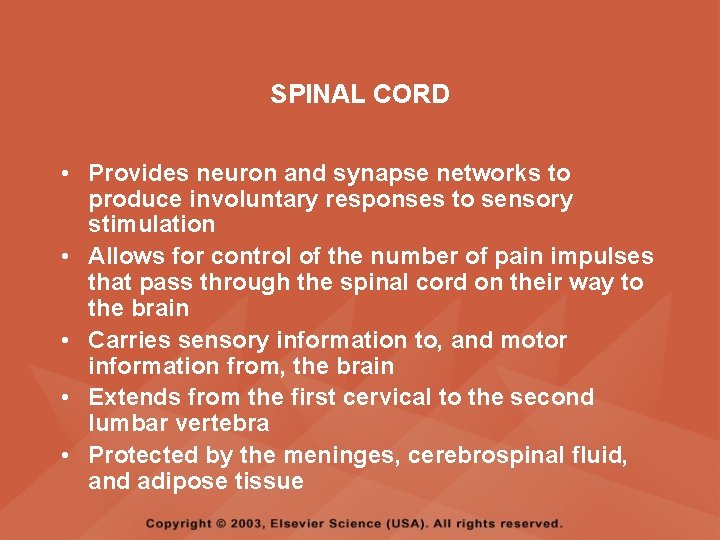 SPINAL CORD

• Provides neuron and synapse networks to produce involuntary responses to sensory stimulation
• Allows for control of the number of pain impulses that pass through the spinal cord on their way to the brain
• Carries sensory information to, and motor information from, the brain
• Extends from the first cervical to the second lumbar vertebra
• Protected by the meninges, cerebrospinal fluid, and adipose tissue

Copyright © 2003, Elsevier Science (USA). All rights reserved.